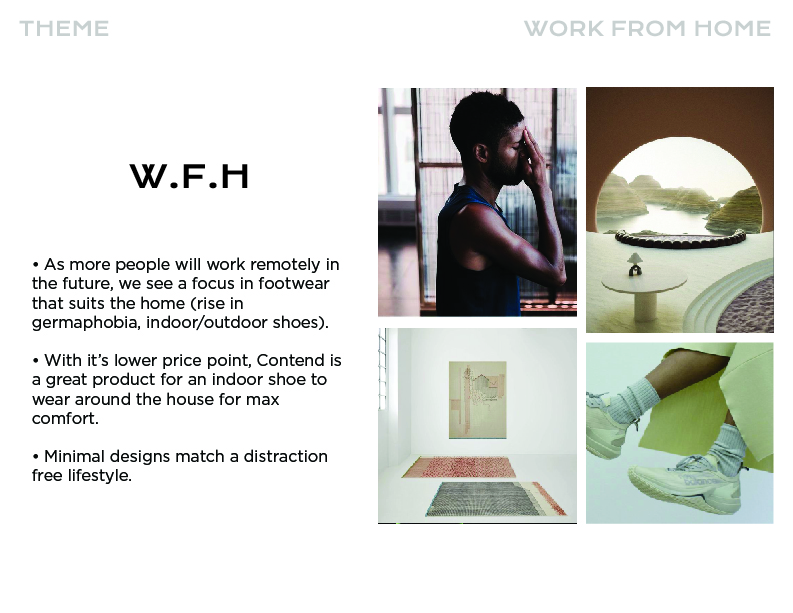 THEME

WORK FROM HOME

W.F.H

• As more people will work remotely in the future, we see a focus in footwear that suits the home (rise in germaphobia, indoor/outdoor shoes).

• With it's lower price point, Contend is a great product for an indoor shoe to wear around the house for max comfort.

• Minimal designs match a distraction free lifestyle.